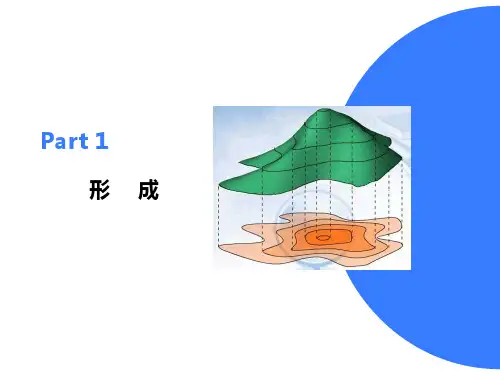 Part 1

形 成